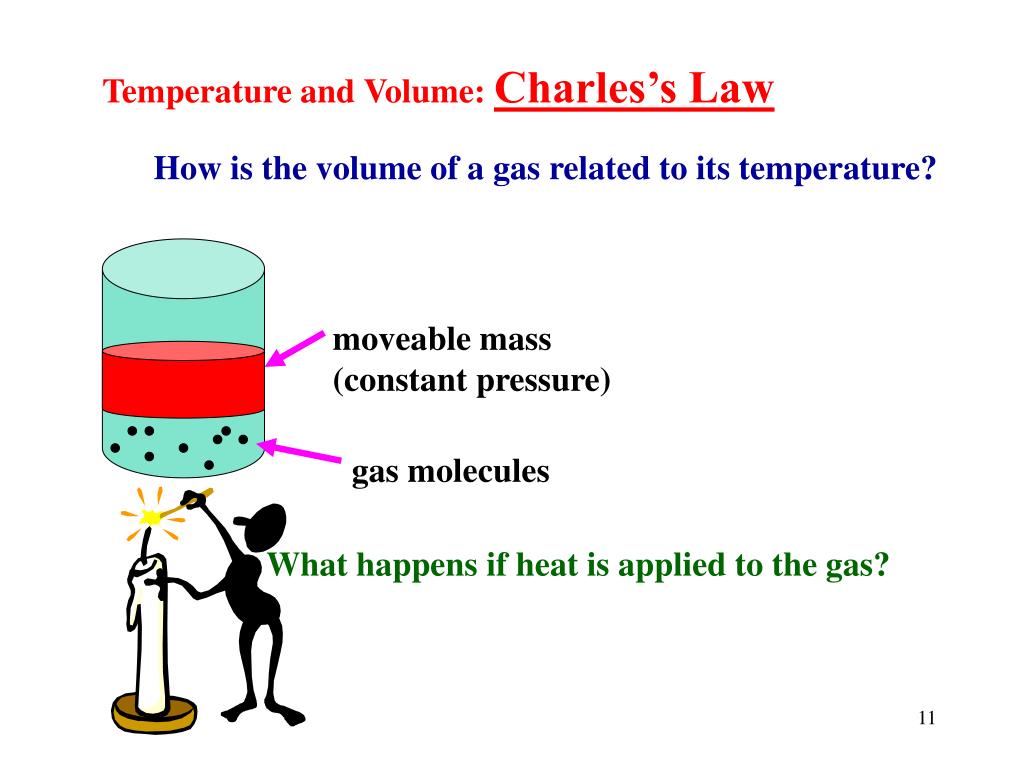 Temperature and Volume: Charles's Law

How is the volume of a gas related to its temperature?

moveable mass
(constant pressure)

gas molecules

What happens if heat is applied to the gas?

11